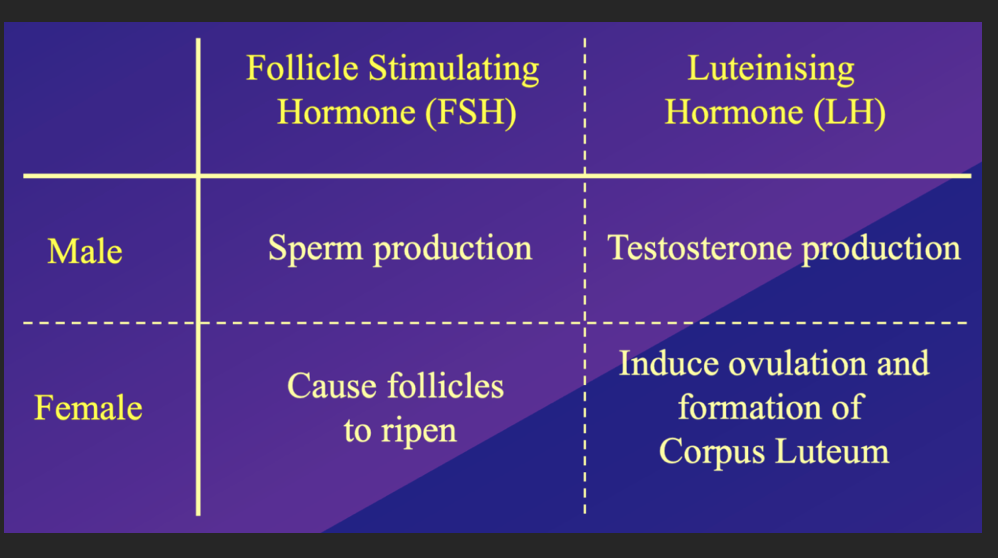 |  | Follicle Stimulating Hormone (FSH) | Luteinising Hormone (LH) |
|---|---|---|
| Male | Sperm production | Testosterone production |
| Female | Cause follicles to ripen | Induce ovulation and formation of Corpus Luteum |